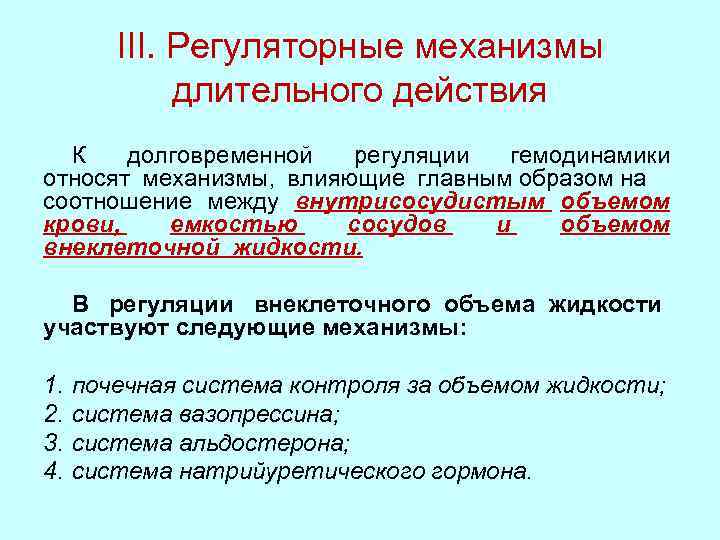 III. Регуляторные механизмы длительного действия

К долговременной регуляции гемодинамики относят механизмы, влияющие главным образом на соотношение между внутрисосудистым объемом крови, емкостью сосудов и объемом внеклеточной жидкости.

В регуляции внеклеточного объема жидкости участвуют следующие механизмы:

1. почечная система контроля за объемом жидкости;
2. система вазопрессина;
3. система альдостерона;
4. система натрийуретического гормона.